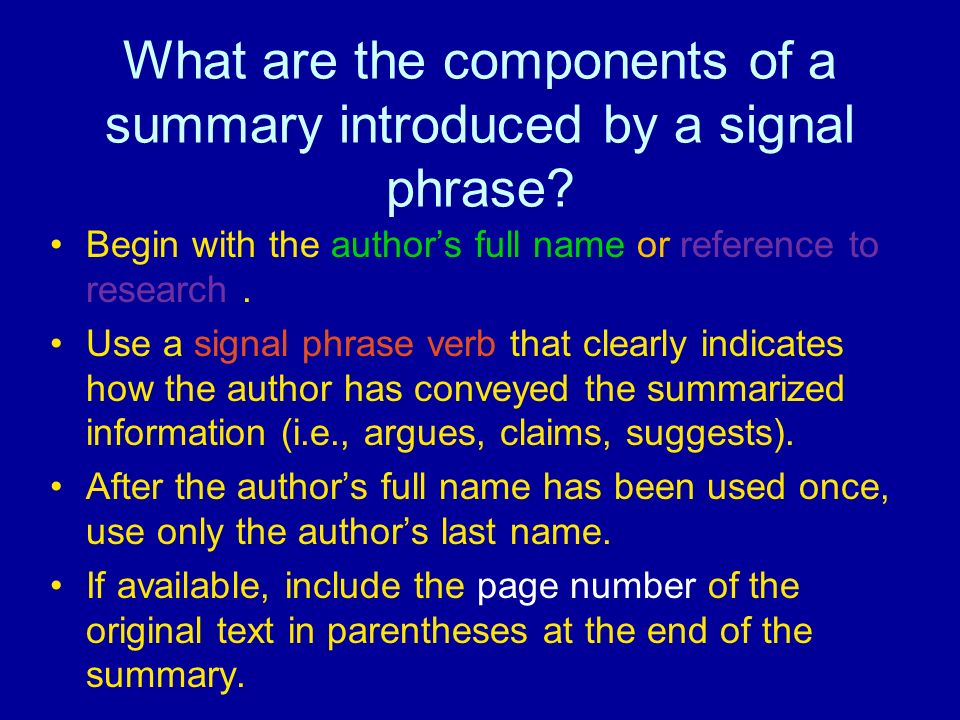 What are the components of a summary introduced by a signal phrase?

• Begin with the author’s full name or reference to research .

• Use a signal phrase verb that clearly indicates how the author has conveyed the summarized information (i.e., argues, claims, suggests).

• After the author’s full name has been used once, use only the author’s last name.

• If available, include the page number of the original text in parentheses at the end of the summary.